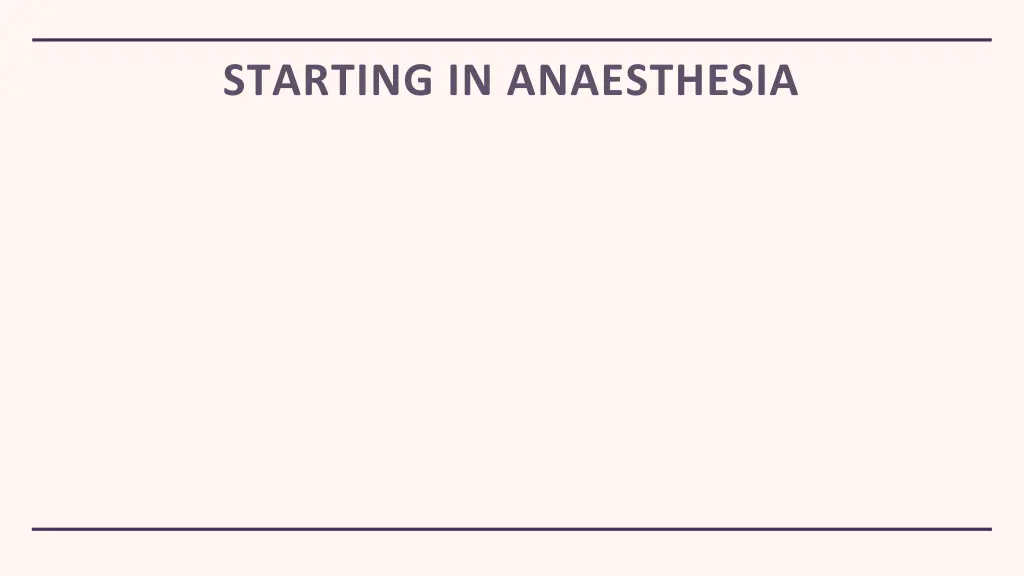 STARTING IN ANAESTHESIA